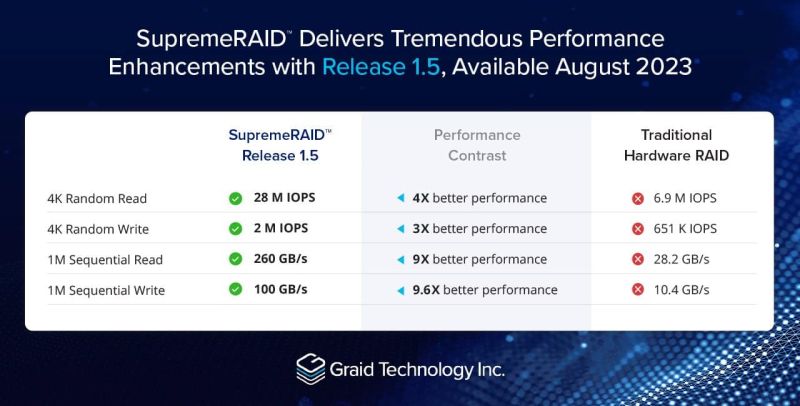 SupremeRAID™ Delivers Tremendous Performance Enhancements with Release 1.5, Available August 2023

| | SupremeRAID™ Release 1.5 | Performance Contrast | Traditional Hardware RAID |
|---|---|---|---|
| 4K Random Read | 28 M IOPS | 4X better performance | 6.9 M IOPS |
| 4K Random Write | 2 M IOPS | 3X better performance | 651 K IOPS |
| 1M Sequential Read | 260 GB/s | 9X better performance | 28.2 GB/s |
| 1M Sequential Write | 100 GB/s | 9.6X better performance | 10.4 GB/s |

Graid Technology Inc.